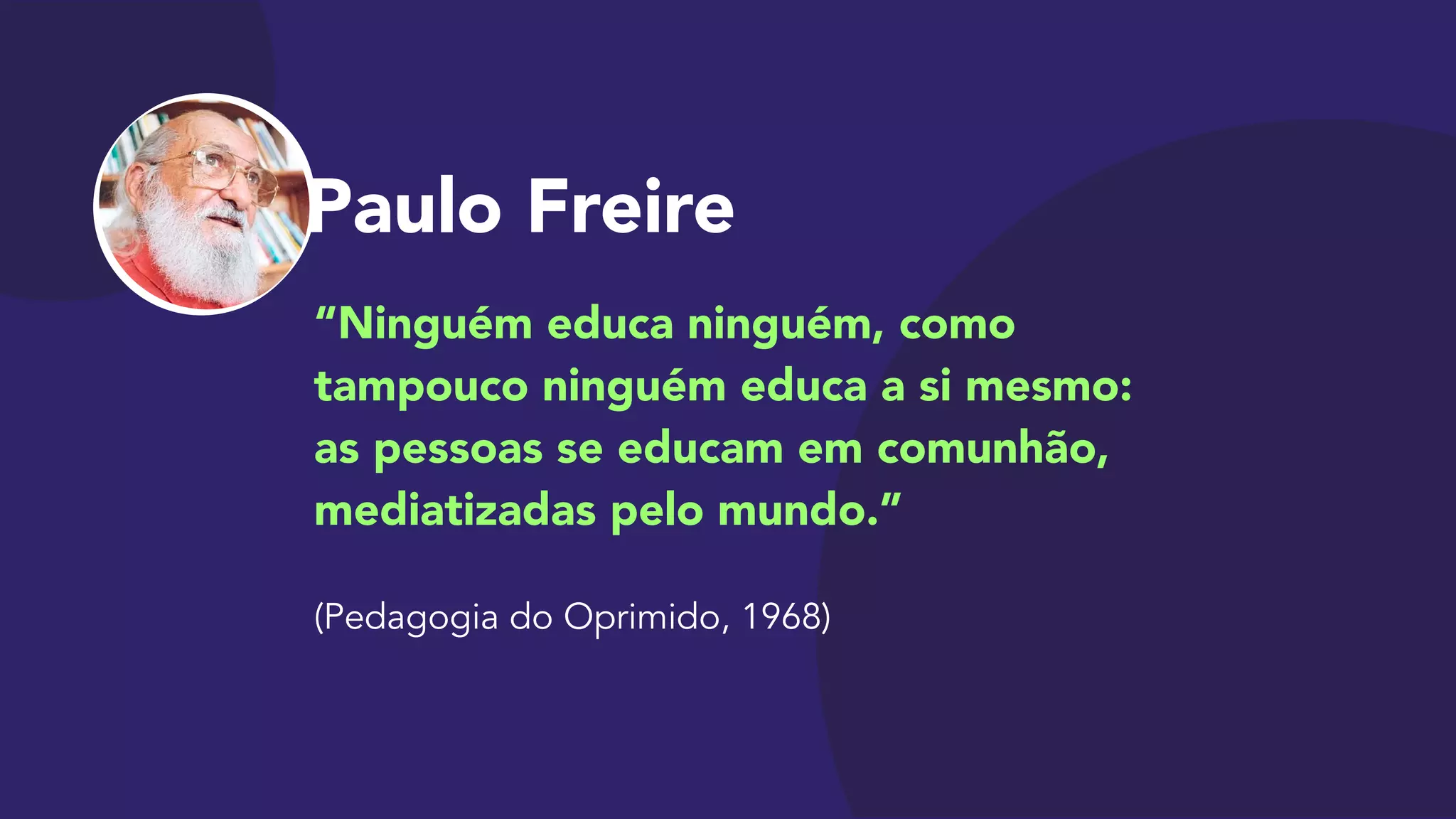 Paulo Freire

“Ninguém educa ninguém, como tampouco ninguém educa a si mesmo: as pessoas se educam em comunhão, mediatizadas pelo mundo.”

(Pedagogia do Oprimido, 1968)